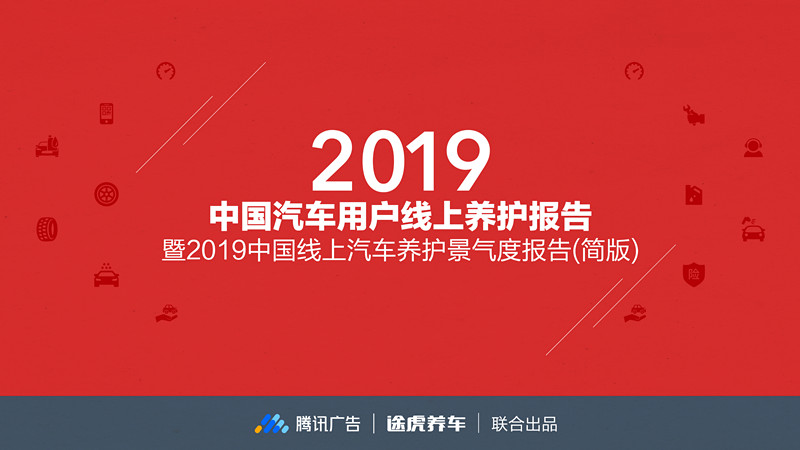 2019

中国汽车用户线上养护报告

暨2019中国线上汽车养护景气度报告(简版)

险

腾讯广告 | 途虎养车 | 联合出品